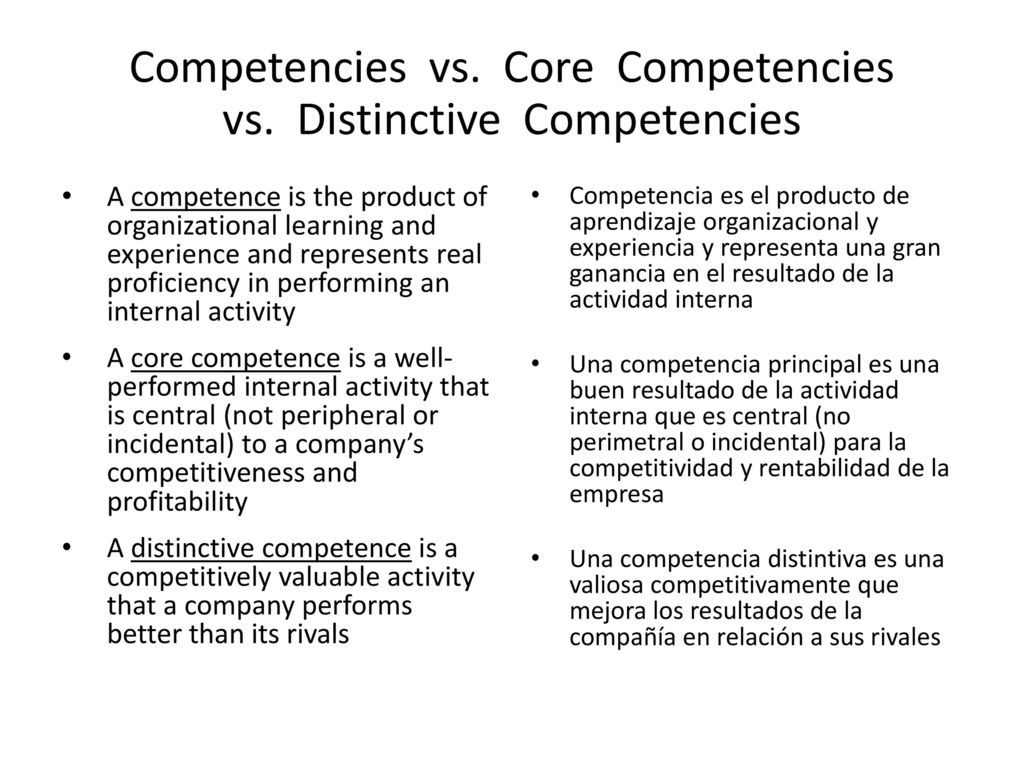 Competencies vs. Core Competencies vs. Distinctive Competencies

• A competence is the product of organizational learning and experience and represents real proficiency in performing an internal activity

• A core competence is a well-performed internal activity that is central (not peripheral or incidental) to a company's competitiveness and profitability

• A distinctive competence is a competitively valuable activity that a company performs better than its rivals

• Competencia es el producto de aprendizaje organizacional y experiencia y representa una gran ganancia en el resultado de la actividad interna

• Una competencia principal es una buen resultado de la actividad interna que es central (no perimetral o incidental) para la competitividad y rentabilidad de la empresa

• Una competencia distintiva es una valiosa competitivamente que mejora los resultados de la compañía en relación a sus rivales